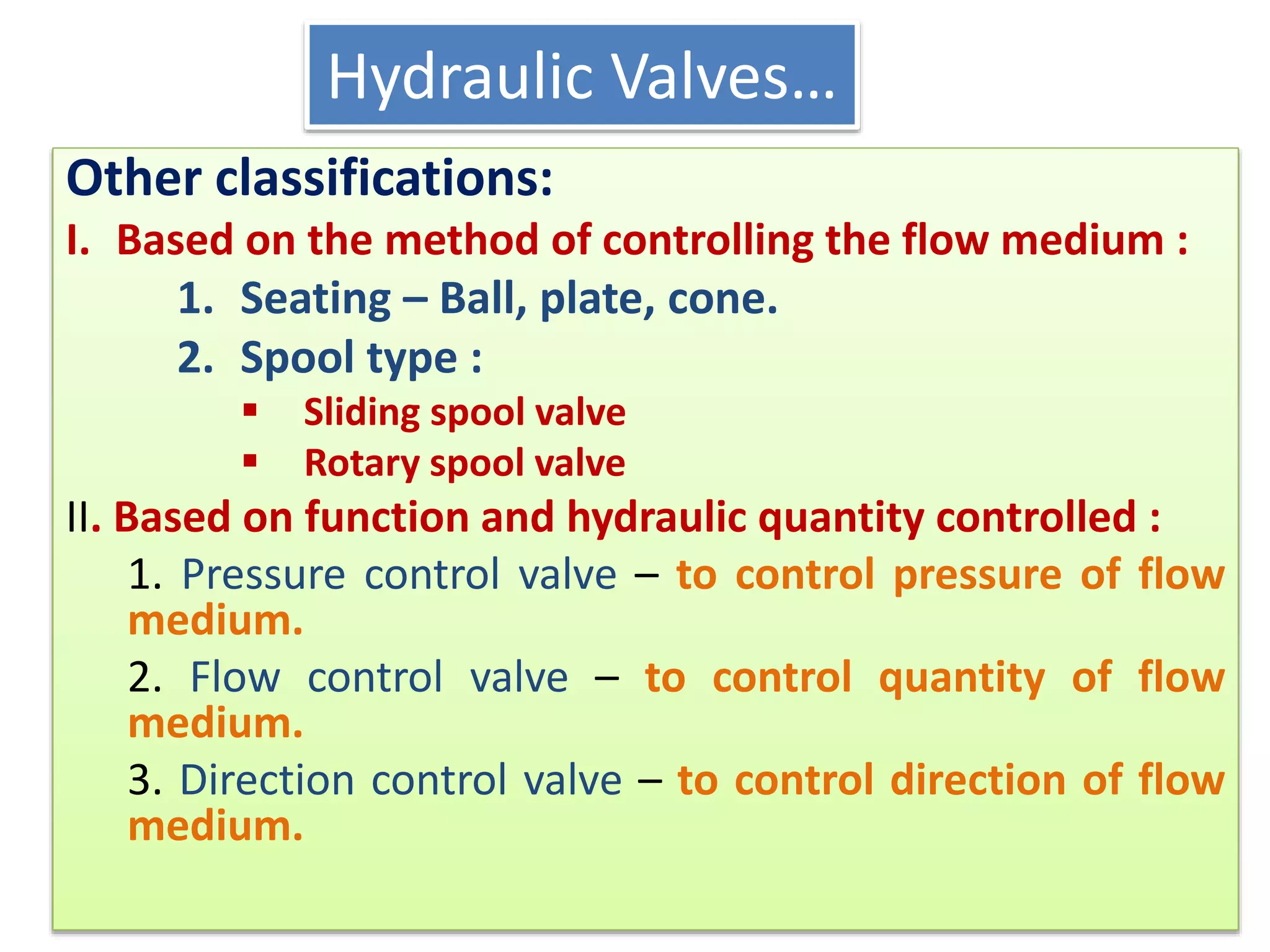 Hydraulic Valves…

Other classifications:

I. Based on the method of controlling the flow medium :

1. Seating – Ball, plate, cone.

2. Spool type :

▪ Sliding spool valve

▪ Rotary spool valve

II. Based on function and hydraulic quantity controlled :

1. Pressure control valve – to control pressure of flow medium.

2. Flow control valve – to control quantity of flow medium.

3. Direction control valve – to control direction of flow medium.